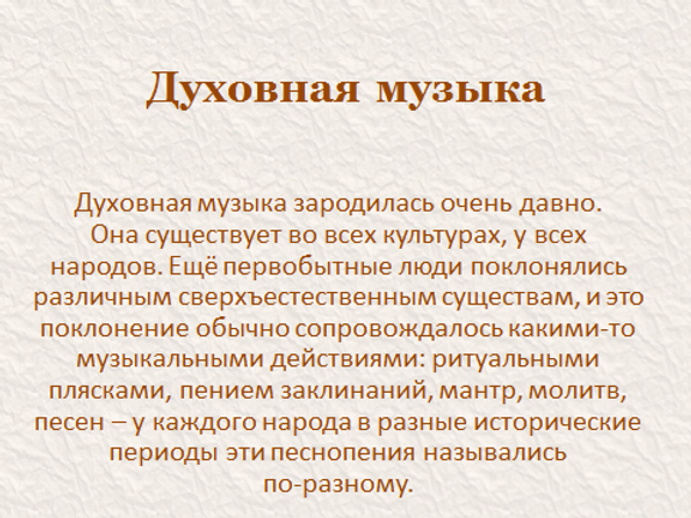 Духовная музыка

Духовная музыка зародилась очень давно. Она существует во всех культурах, у всех народов. Ещё первобытные люди поклонялись различным сверхъестественным существам, и это поклонение обычно сопровождалось какими-то музыкальными действиями: ритуальными плясками, пением заклинаний, мантр, молитв, песен – у каждого народа в разные исторические периоды эти песнопения назывались по-разному.